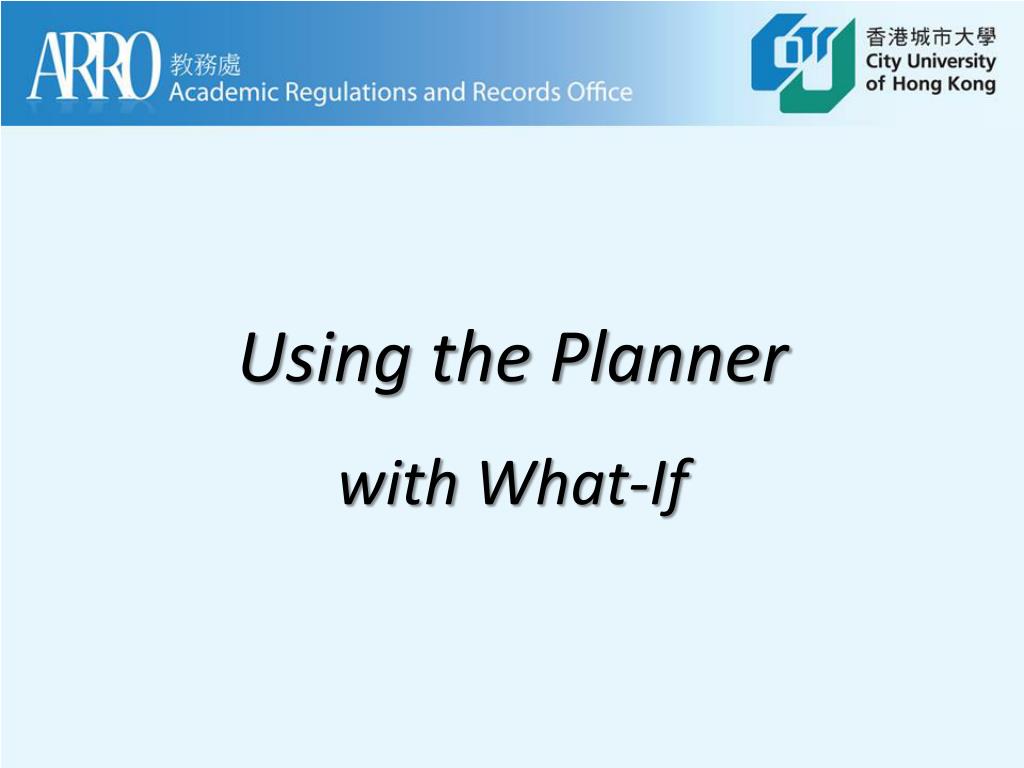 ARRO 教務處
Academic Regulations and Records Office

香港城市大學
City University of Hong Kong

Using the Planner

with What-If